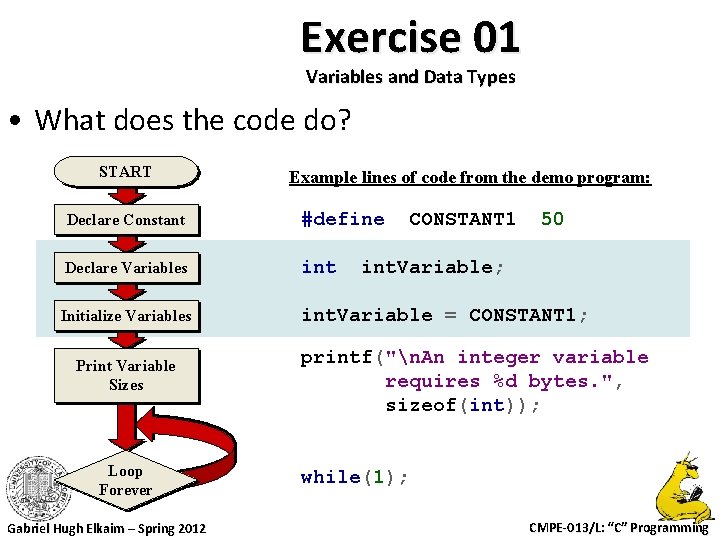 Exercise 01
Variables and Data Types

• What does the code do?

START

Declare Constant

Declare Variables

Initialize Variables

Print Variable Sizes

Loop Forever

Example lines of code from the demo program:

#define CONSTANT1 50

int intVariable;

intVariable = CONSTANT1;

printf("\nAn integer variable
requires %d bytes.",
sizeof(int));

while(1);

Gabriel Hugh Elkaim – Spring 2012

CMPE-013/L: "C" Programming